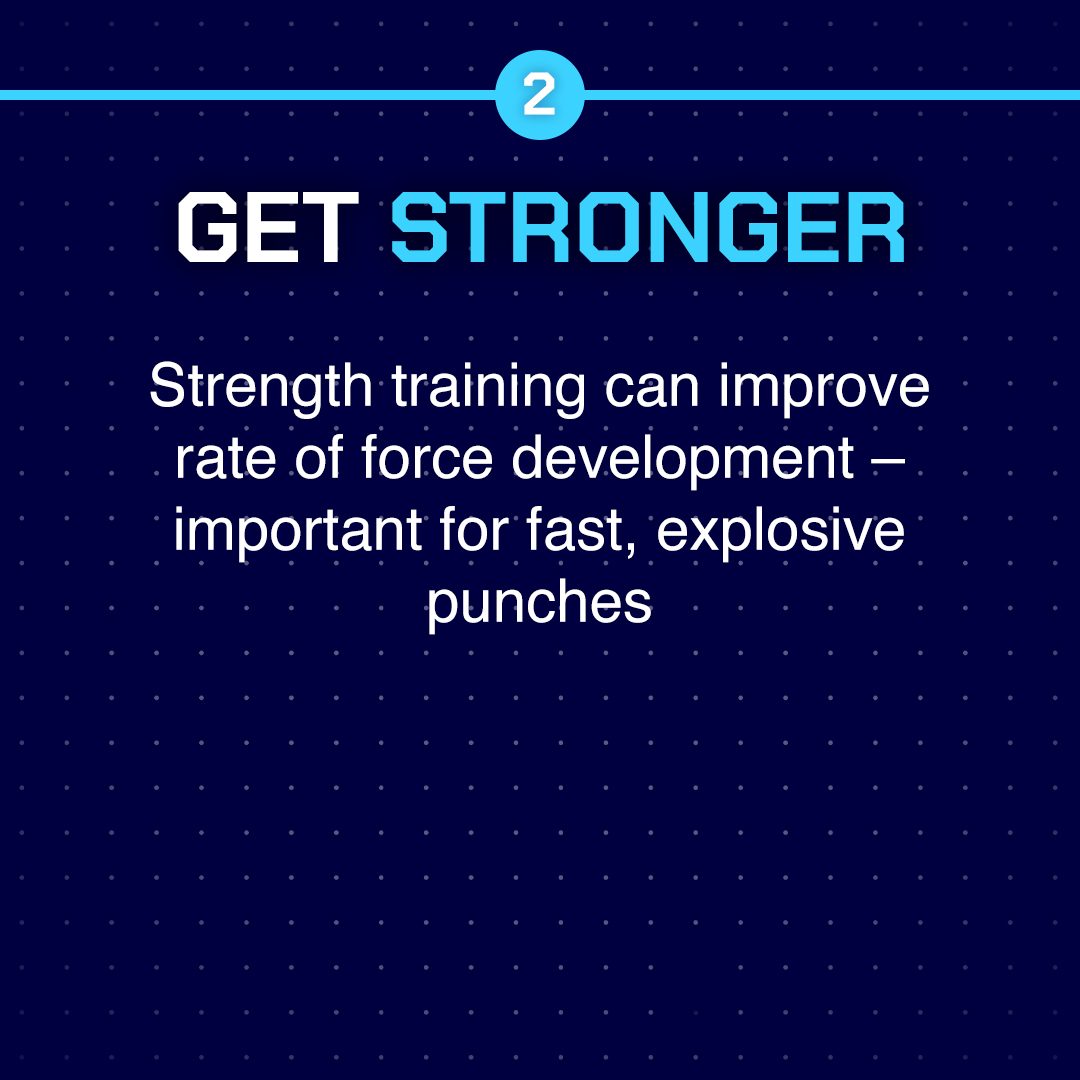 2

GET STRONGER

Strength training can improve rate of force development – important for fast, explosive punches